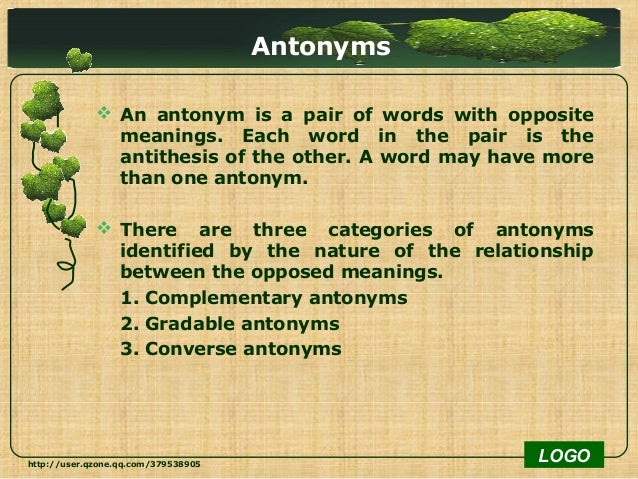 Antonyms

❖ An antonym is a pair of words with opposite meanings. Each word in the pair is the antithesis of the other. A word may have more than one antonym.

❖ There are three categories of antonyms identified by the nature of the relationship between the opposed meanings.
1. Complementary antonyms
2. Gradable antonyms
3. Converse antonyms

http://user.qzone.qq.com/379538905

LOGO